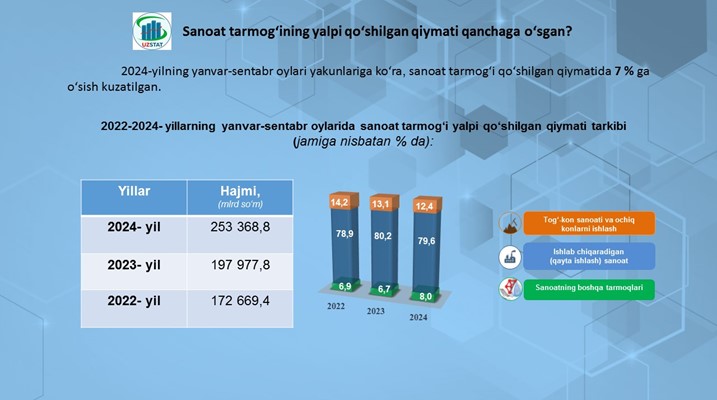 UZSTAT

Sanoat tarmog‘ining yalpi qo‘shilgan qiymati qanchaga o‘sgan?

2024-yilning yanvar-sentabr oylari yakunlariga ko‘ra, sanoat tarmog‘i qo‘shilgan qiymatida 7 % ga o‘sish kuzatilgan.

2022-2024- yillarning yanvar-sentabr oylarida sanoat tarmog‘i yalpi qo‘shilgan qiymati tarkibi (jamiga nisbatan % da):

| Yillar | Hajmi, (mlrd so‘m) |
|---|---|
| 2024- yil | 253 368,8 |
| 2023- yil | 197 977,8 |
| 2022- yil | 172 669,4 |

14,2
78,9
6,9
2022

13,1
80,2
6,7
2023

12,4
79,6
8,0
2024

Tog‘-kon sanoati va ochiq konlarni ishlash

Ishlab chiqaradigan (qayta ishlash) sanoat

Sanoatning boshqa tarmoqlari